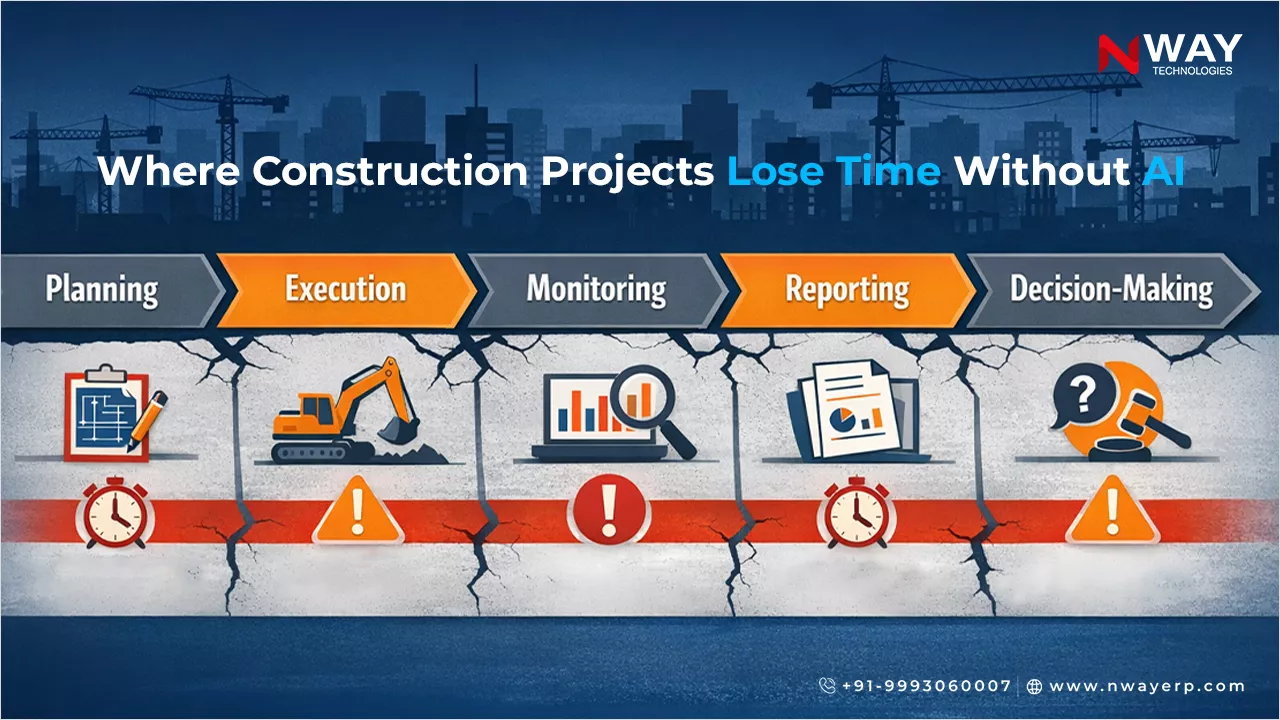 NWAY TECHNOLOGIES

Where Construction Projects Lose Time Without AI

Planning
Execution
Monitoring
Reporting
Decision-Making

+91-9993060007 | www.nwayerp.com